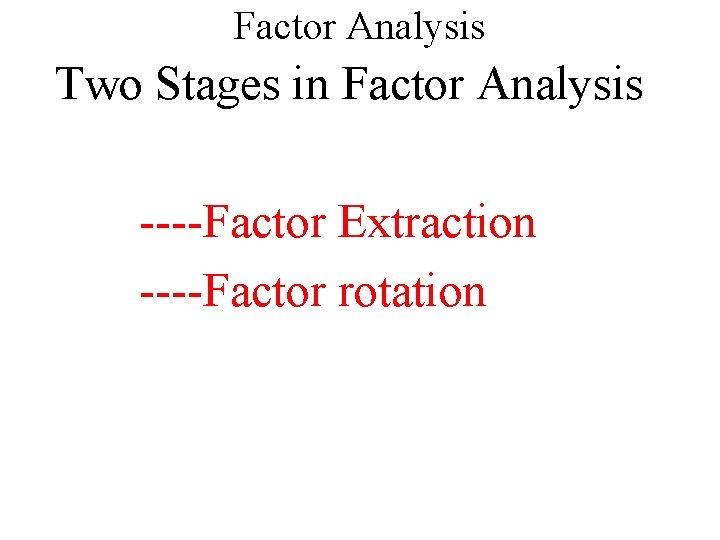 Factor Analysis

Two Stages in Factor Analysis

----Factor Extraction

----Factor rotation